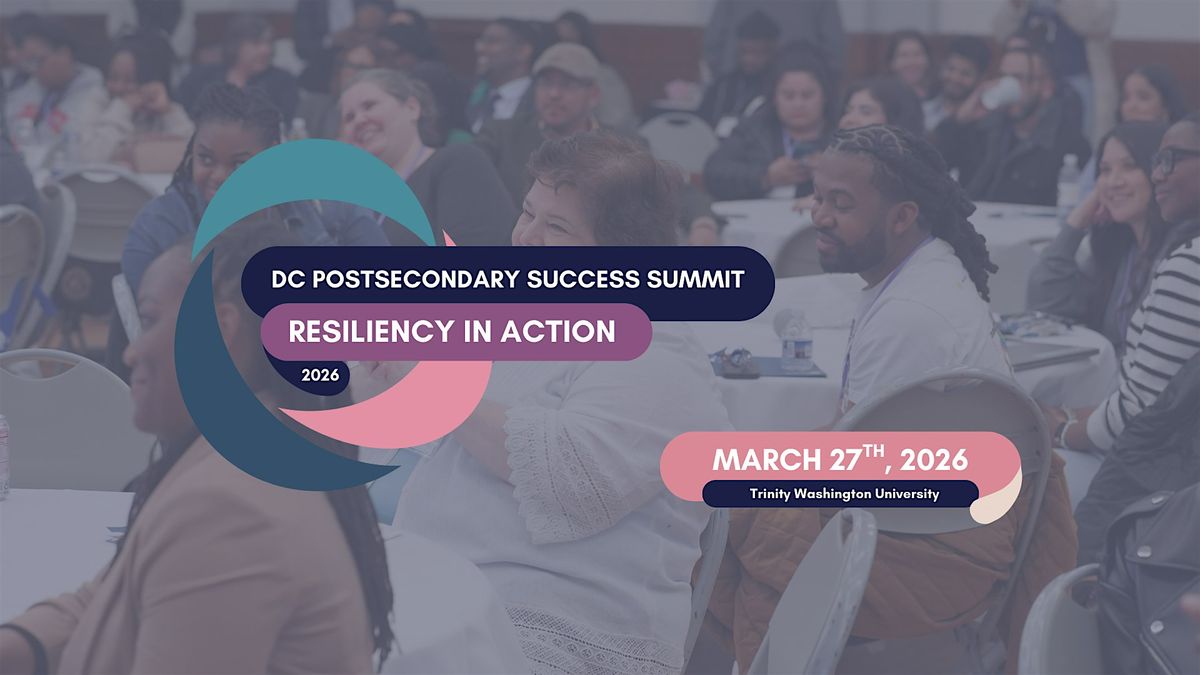 DC POSTSECONDARY SUCCESS SUMMIT

RESILIENCY IN ACTION

2026

MARCH 27$^{TH}$, 2026

Trinity Washington University